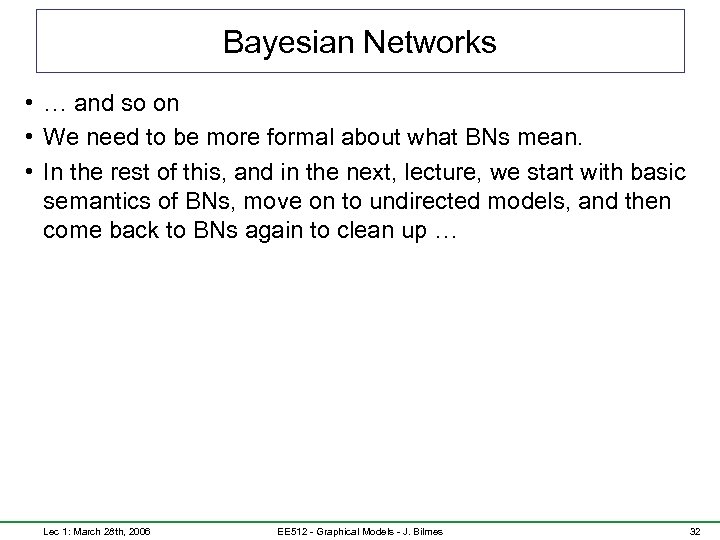 Bayesian Networks

• … and so on

• We need to be more formal about what BNs mean.

• In the rest of this, and in the next, lecture, we start with basic semantics of BNs, move on to undirected models, and then come back to BNs again to clean up …

Lec 1: March 28th, 2006

EE512 - Graphical Models - J. Bilmes

32